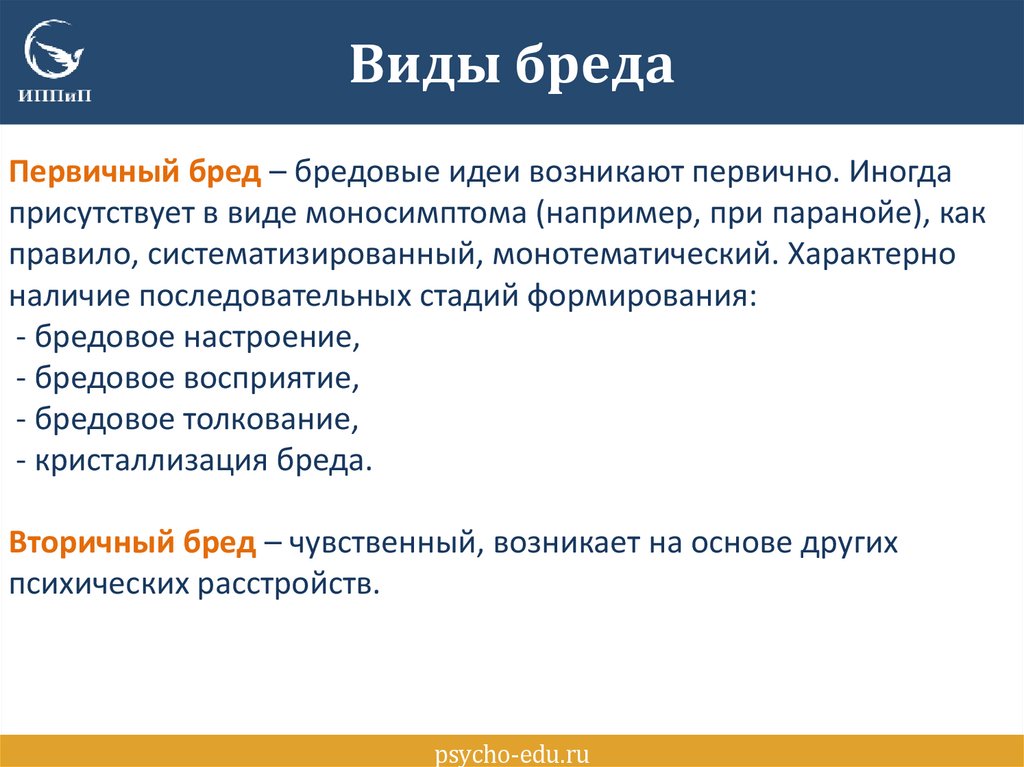 ИППиП

Виды бреда

Первичный бред – бредовые идеи возникают первично. Иногда присутствует в виде моносимптома (например, при паранойе), как правило, систематизированный, монотематический. Характерно наличие последовательных стадий формирования:
- бредовое настроение,
- бредовое восприятие,
- бредовое толкование,
- кристаллизация бреда.

Вторичный бред – чувственный, возникает на основе других психических расстройств.

psycho-edu.ru